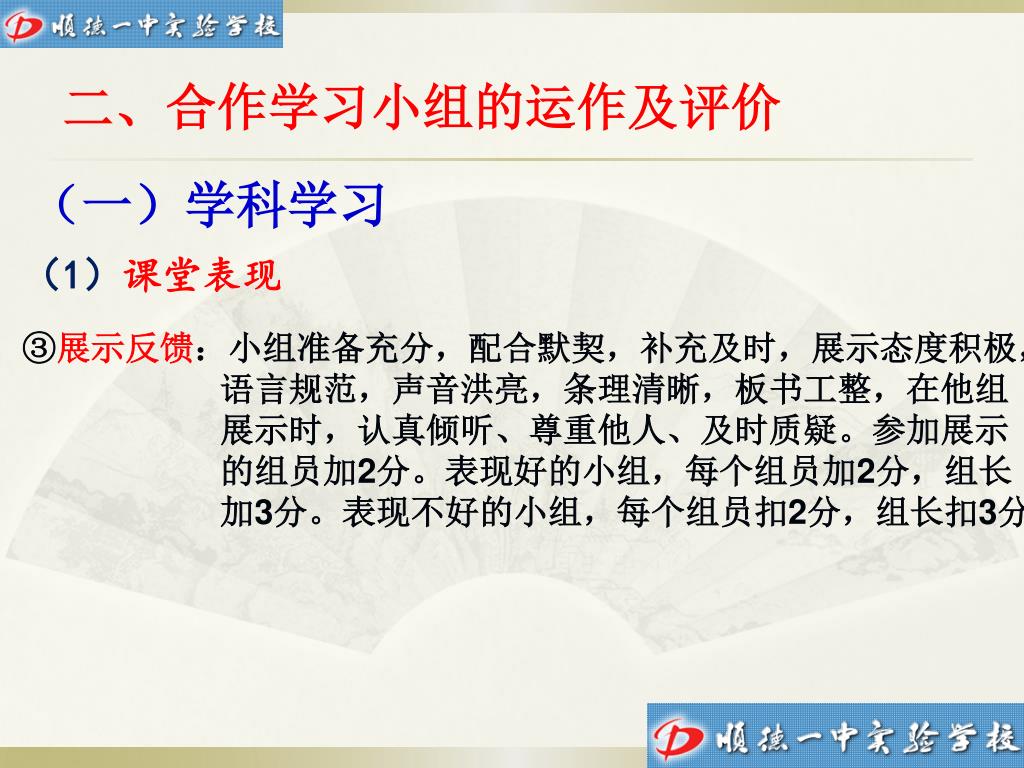 顺德一中实验学校

二、合作学习小组的运作及评价

（一）学科学习

（1）课堂表现

③展示反馈：小组准备充分，配合默契，补充及时，展示态度积极，语言规范，声音洪亮，条理清晰，板书工整，在他组展示时，认真倾听、尊重他人、及时质疑。参加展示的组员加2分。表现好的小组，每个组员加2分，组长加3分。表现不好的小组，每个组员扣2分，组长扣3分

顺德一中实验学校